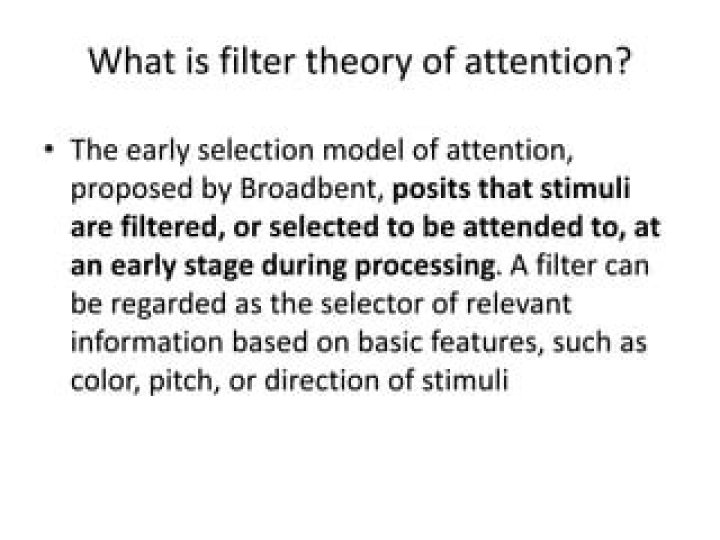 What is filter theory of attention?

• The early selection model of attention, proposed by Broadbent, posits that stimuli are filtered, or selected to be attended to, at an early stage during processing. A filter can be regarded as the selector of relevant information based on basic features, such as color, pitch, or direction of stimuli